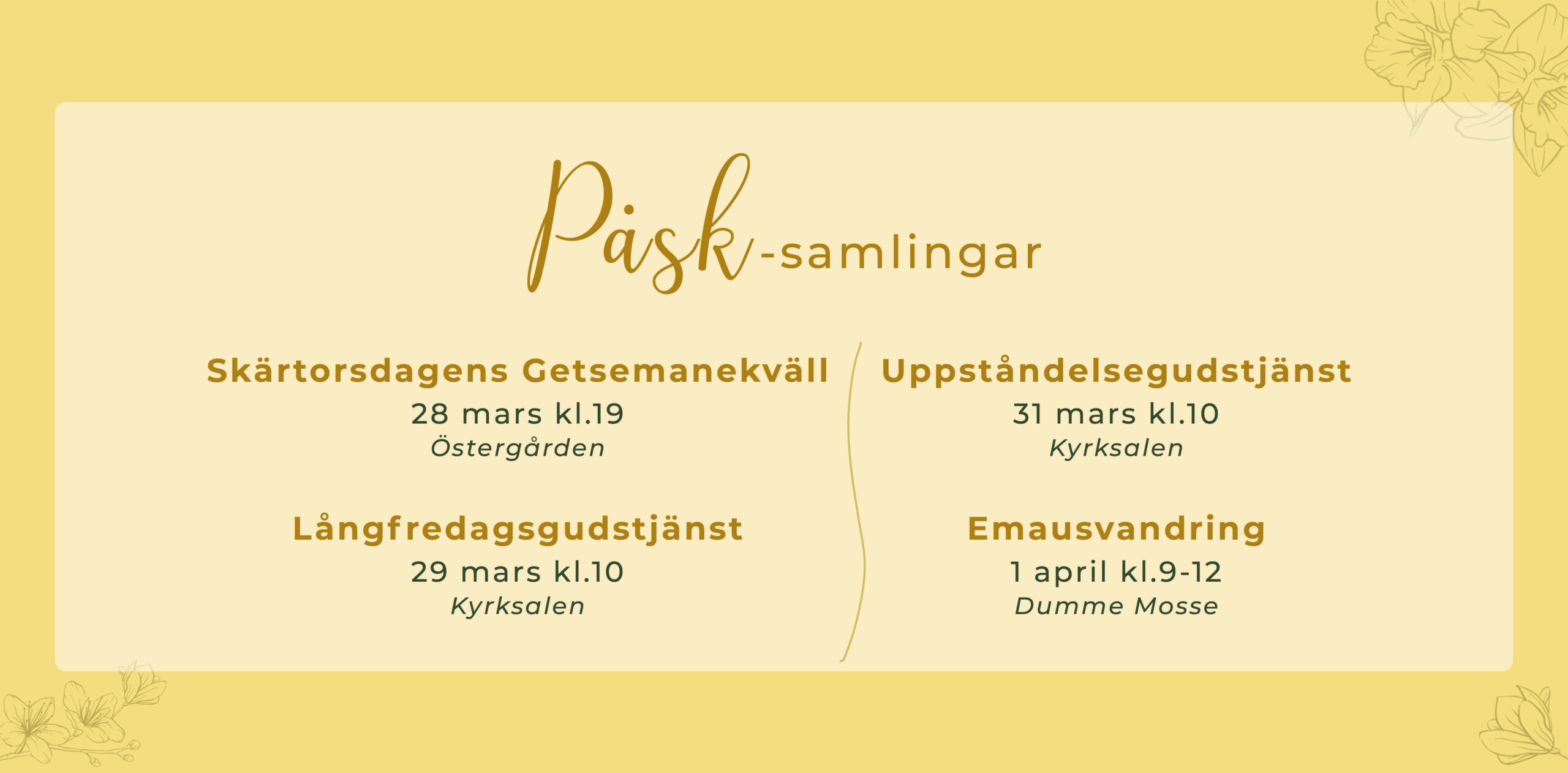 Påsk-samlingar

Skärtorsdagens Getsemanekväll
28 mars kl.19
Östergården

Långfredagsgudstjänst
29 mars kl.10
Kyrksalen

Uppståndelsegudstjänst
31 mars kl.10
Kyrksalen

Emausvandring
1 april kl.9-12
Dumme Mosse